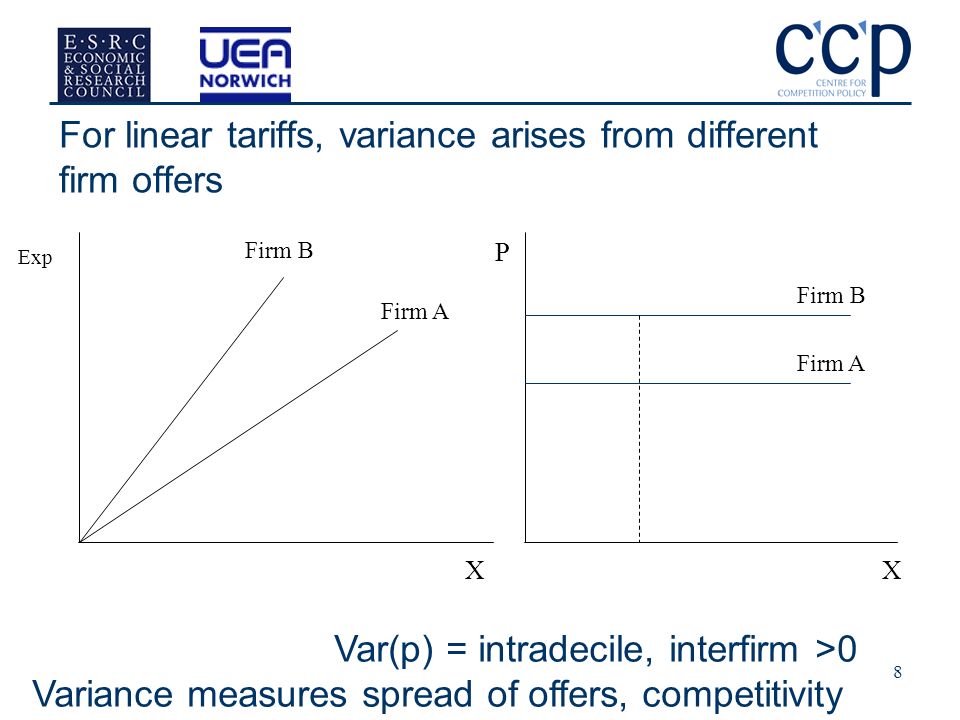 E·S·R·C ECONOMIC & SOCIAL RESEARCH COUNCIL

UEA NORWICH

ccp CENTRE FOR COMPETITION POLICY

For linear tariffs, variance arises from different firm offers

Exp

Firm B

Firm A

X

P

Firm B

Firm A

X

Var(p) = intradecile, interfirm >0

Variance measures spread of offers, competitivity

8